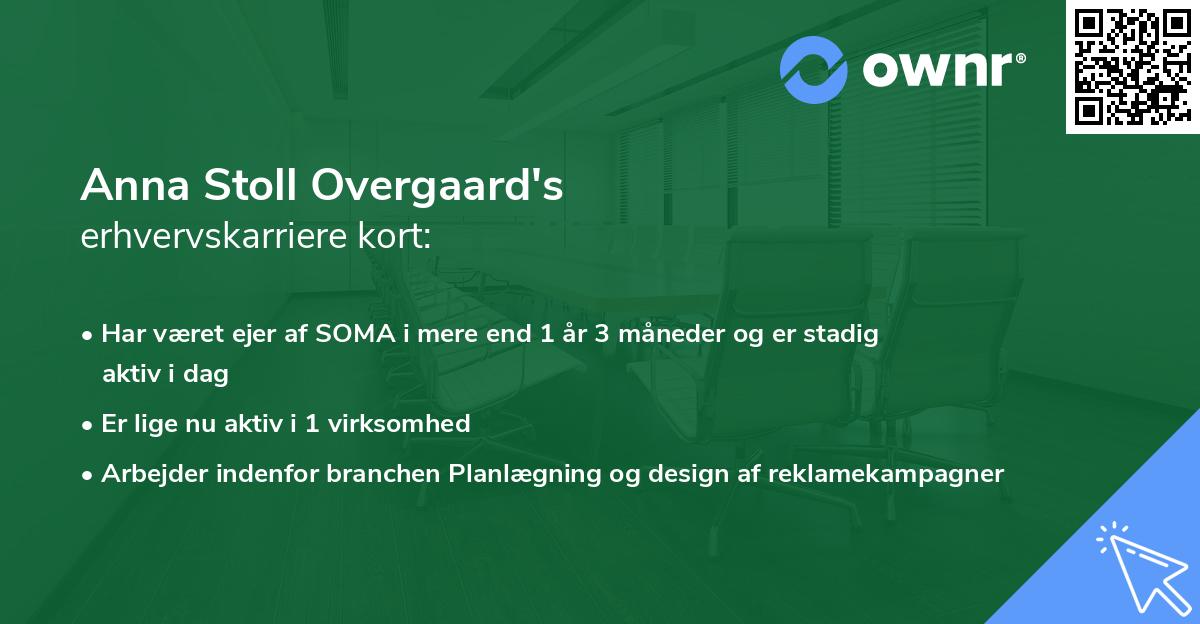 ownr®

Anna Stoll Overgaard's
erhvervskarriere kort:

• Har været ejer af SOMA i mere end 1 år 3 måneder og er stadig aktiv i dag
• Er lige nu aktiv i 1 virksomhed
• Arbejder indenfor branchen Planlægning og design af reklamekampagner